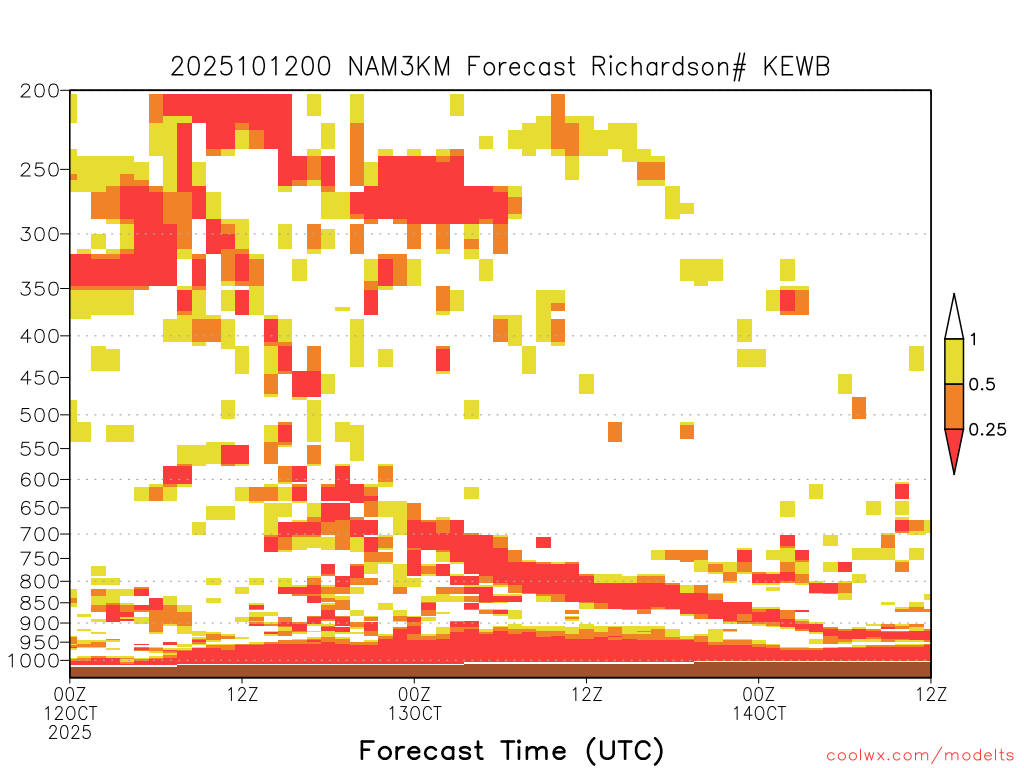 2025101200 NAM3KM Forecast Richardson# KEWB

200
250
300
350
400
450
500
550
600
650
700
750
800
850
900
950
1000

1
0.5
0.25

00Z 12OCT 2025
12Z
00Z 13OCT
12Z
00Z 14OCT
12Z

Forecast Time (UTC)

coolwx.com/modelts